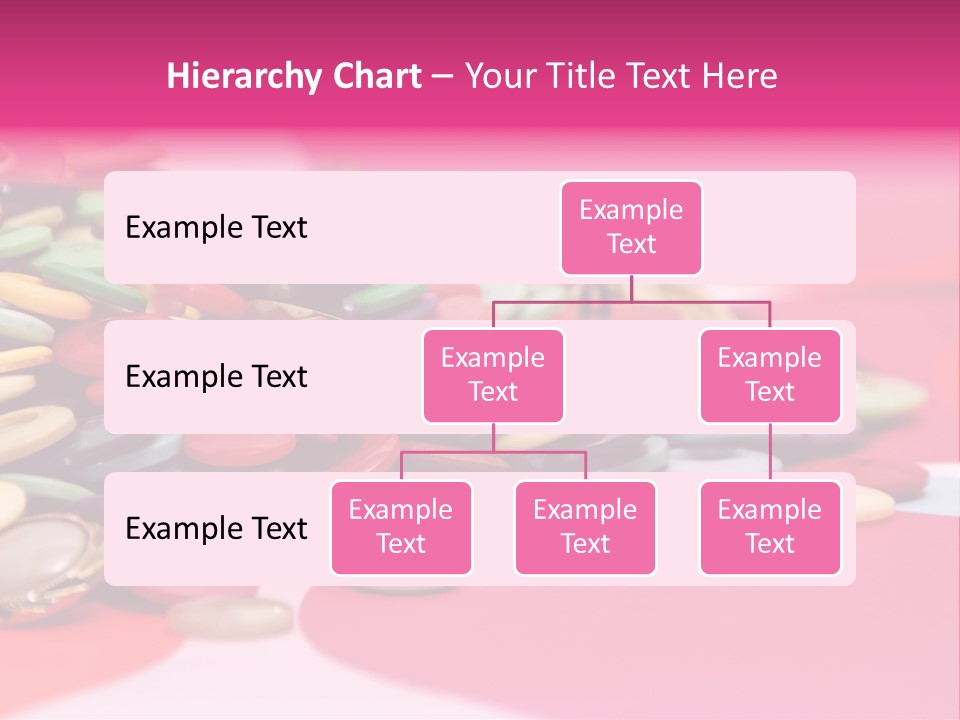 Hierarchy Chart – Your Title Text Here

Example Text

Example Text

Example Text

Example Text

Example Text

Example Text

Example Text

Example Text

Example Text